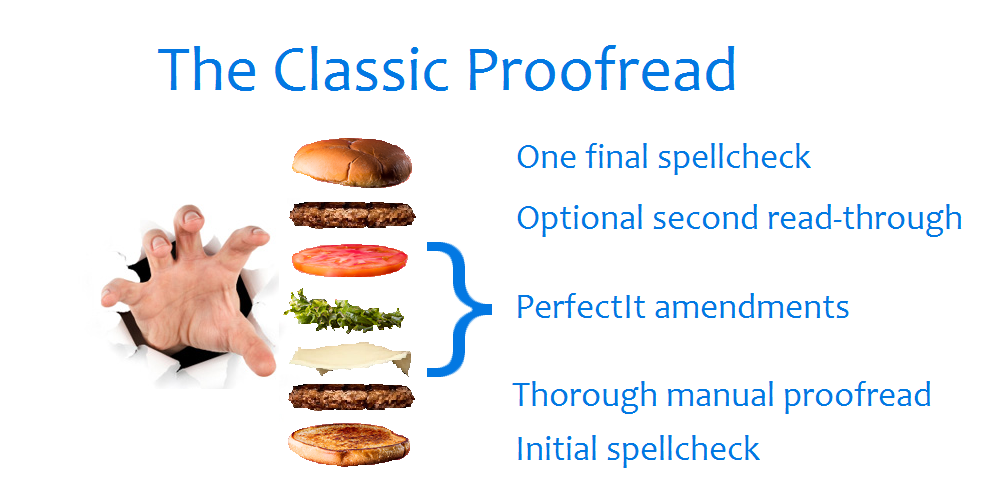 The Classic Proofread

One final spellcheck

Optional second read-through

PerfectIt amendments

Thorough manual proofread

Initial spellcheck